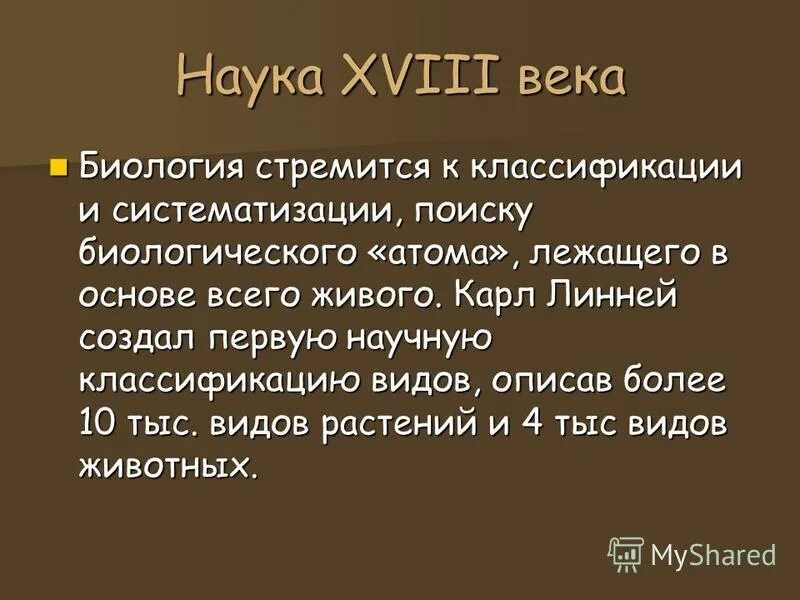 Наука XVIII века

Биология стремится к классификации и систематизации, поиску биологического «атома», лежащего в основе всего живого. Карл Линней создал первую научную классификацию видов, описав более 10 тыс. видов растений и 4 тыс видов животных.

MyShared